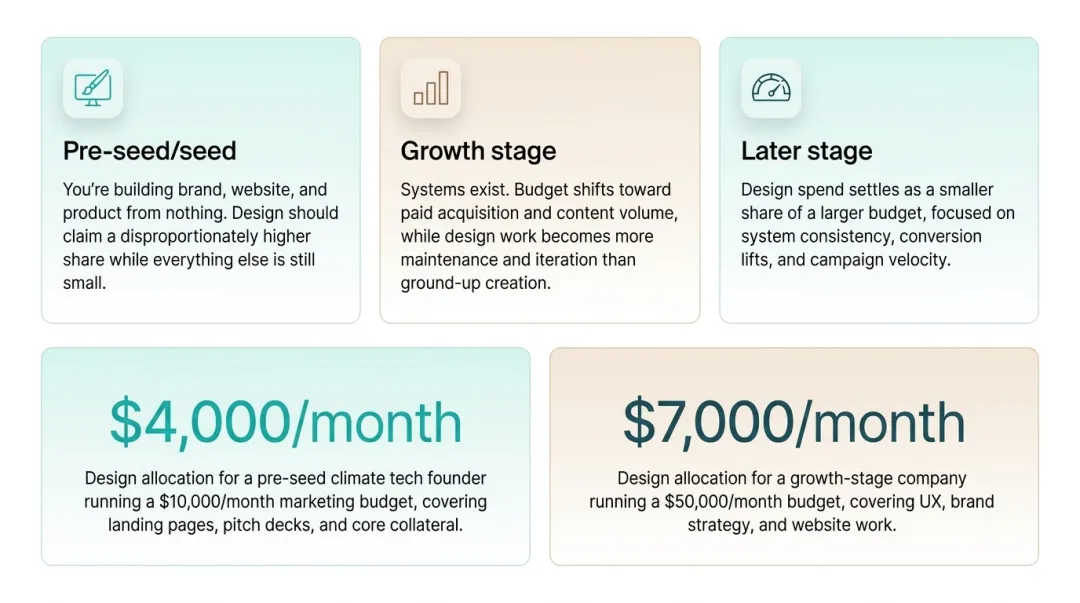 Pre-seed/seed

You're building brand, website, and product from nothing. Design should claim a disproportionately higher share while everything else is still small.

Growth stage

Systems exist. Budget shifts toward paid acquisition and content volume, while design work becomes more maintenance and iteration than ground-up creation.

Later stage

Design spend settles as a smaller share of a larger budget, focused on system consistency, conversion lifts, and campaign velocity.

\$4,000/month

Design allocation for a pre-seed climate tech founder running a \$10,000/month marketing budget, covering landing pages, pitch decks, and core collateral.

\$7,000/month

Design allocation for a growth-stage company running a \$50,000/month budget, covering UX, brand strategy, and website work.